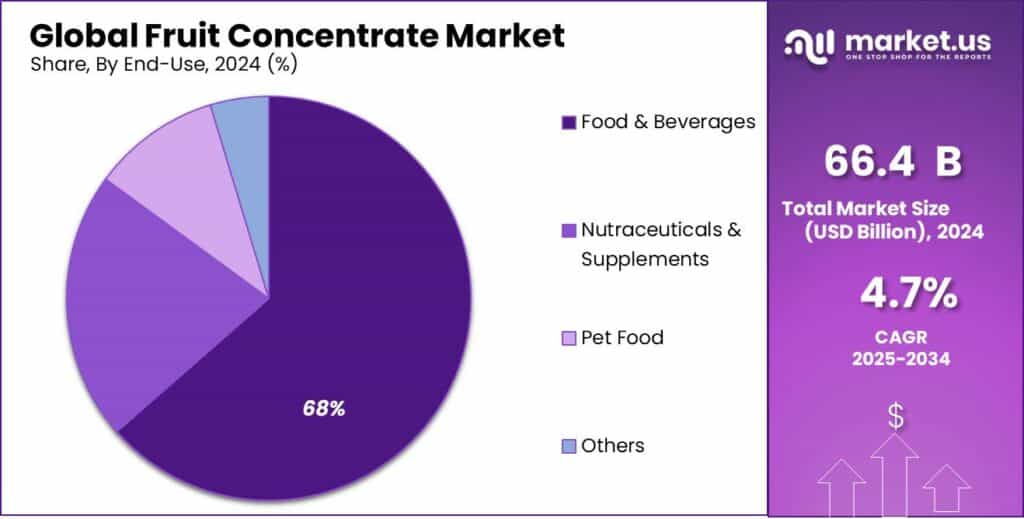 Global Fruit Concentrate Market

Share, By End-Use, 2024 (%)

68%

Food & Beverages

Nutraceuticals & Supplements

Pet Food

Others

market.us

ONE STOP SHOP FOR THE REPORTS

66.4 B

Total Market Size (USD Billion), 2024

4.7%

CAGR 2025-2034

$